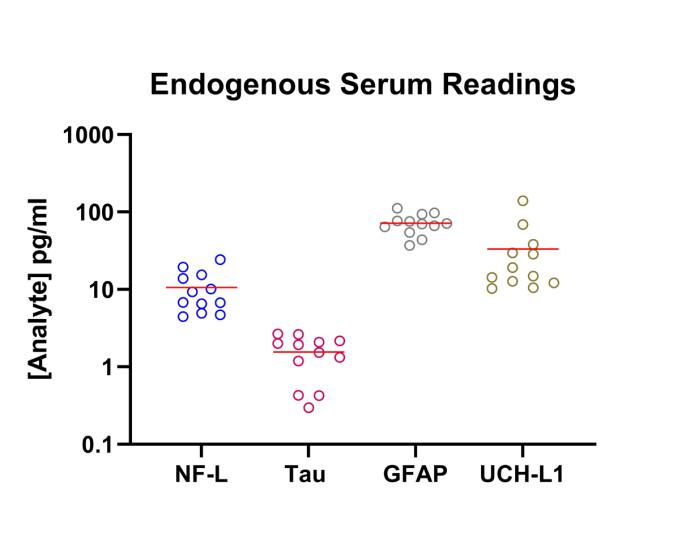 Endogenous Serum Readings

[Analyte] pg/ml

1000
100
10
1
0.1

NF-L
Tau
GFAP
UCH-L1